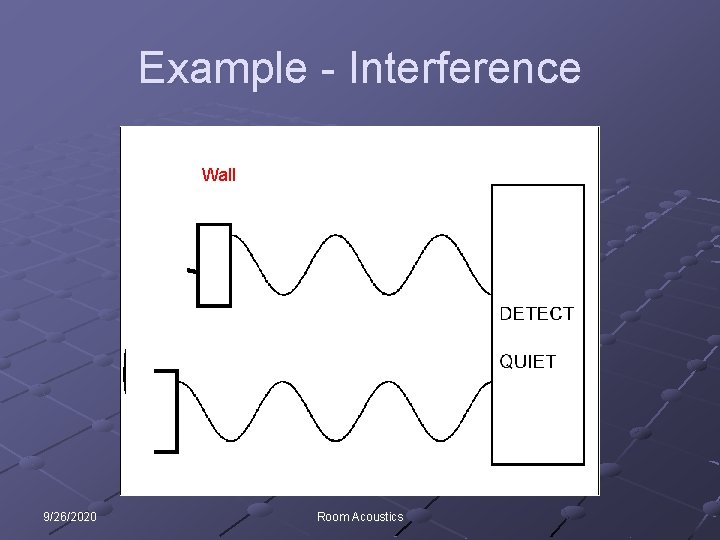 Example - Interference

Wall

DETECT

QUIET

9/26/2020

Room Acoustics